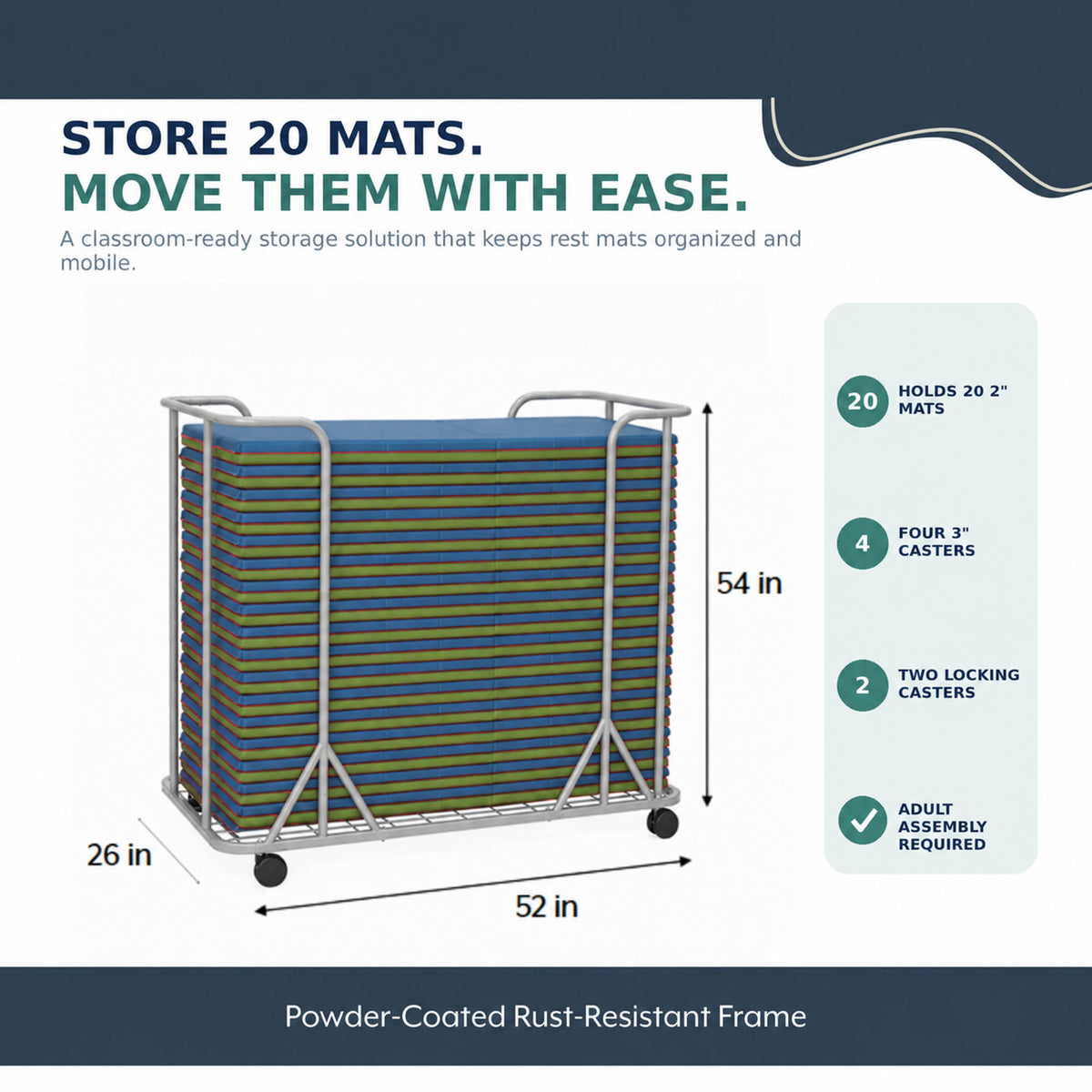 STORE 20 MATS.
MOVE THEM WITH EASE.

A classroom-ready storage solution that keeps rest mats organized and mobile.

54 in

26 in

52 in

20 HOLDS 20 2" MATS

4 FOUR 3" CASTERS

2 TWO LOCKING CASTERS

ADULT ASSEMBLY REQUIRED

Powder-Coated Rust-Resistant Frame